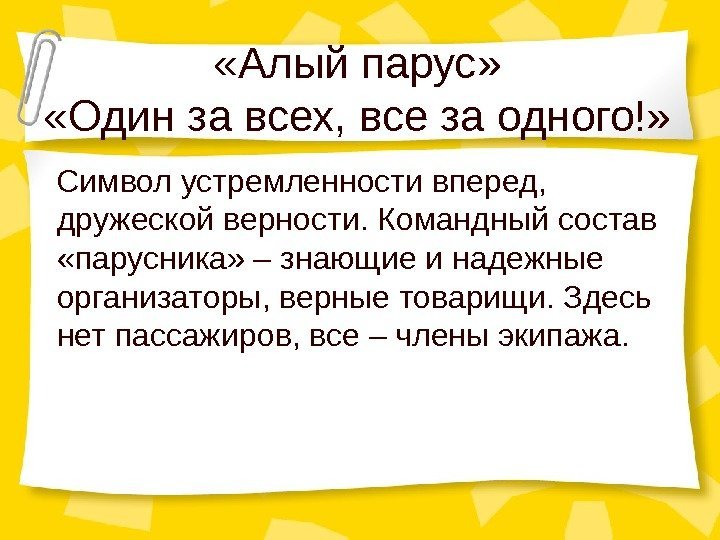 «Алый парус»
«Один за всех, все за одного!»

Символ устремленности вперед, дружеской верности. Командный состав «парусника» – знающие и надежные организаторы, верные товарищи. Здесь нет пассажиров, все – члены экипажа.